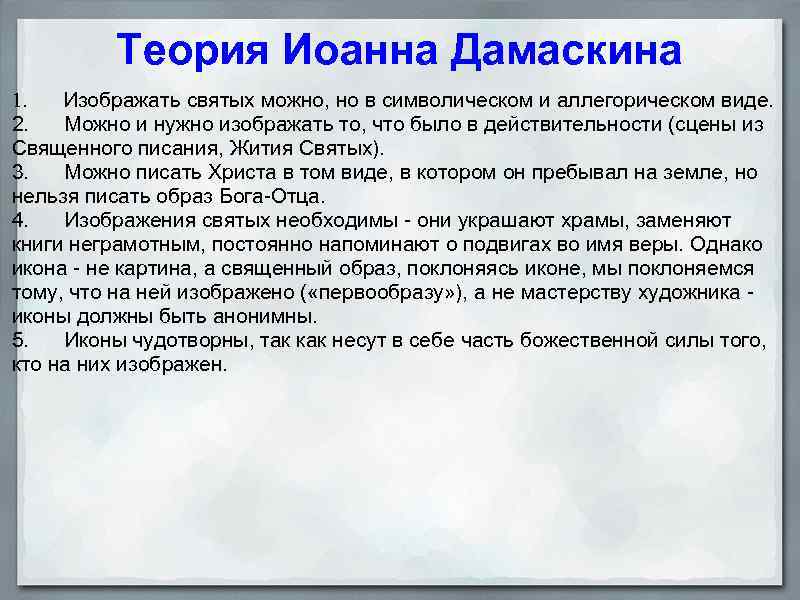 Теория Иоанна Дамаскина

1. Изображать святых можно, но в символическом и аллегорическом виде.
2. Можно и нужно изображать то, что было в действительности (сцены из Священного писания, Жития Святых).
3. Можно писать Христа в том виде, в котором он пребывал на земле, но нельзя писать образ Бога-Отца.
4. Изображения святых необходимы - они украшают храмы, заменяют книги неграмотным, постоянно напоминают о подвигах во имя веры. Однако икона - не картина, а священный образ, поклоняясь иконе, мы поклоняемся тому, что на ней изображено («первообразу»), а не мастерству художника - иконы должны быть анонимны.
5. Иконы чудотворны, так как несут в себе часть божественной силы того, кто на них изображен.